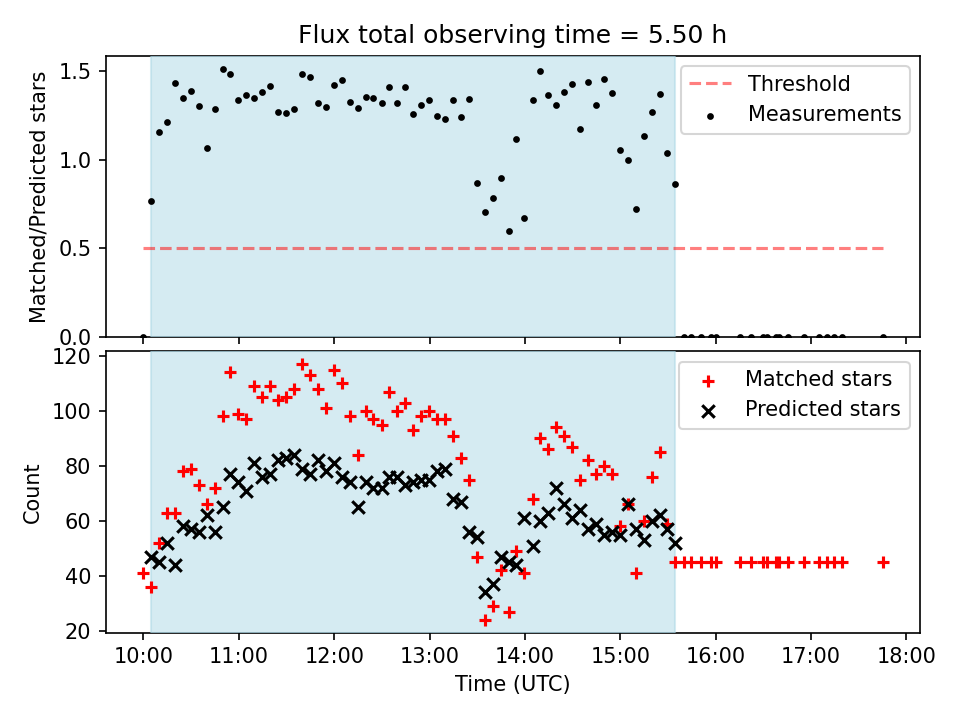 Flux total observing time = 5.50 h

Matched/Predicted stars

1.5
1.0
0.5
0.0

Threshold
Measurements

Count

120
100
80
60
40
20

Matched stars
Predicted stars

10:00 11:00 12:00 13:00 14:00 15:00 16:00 17:00 18:00

Time (UTC)